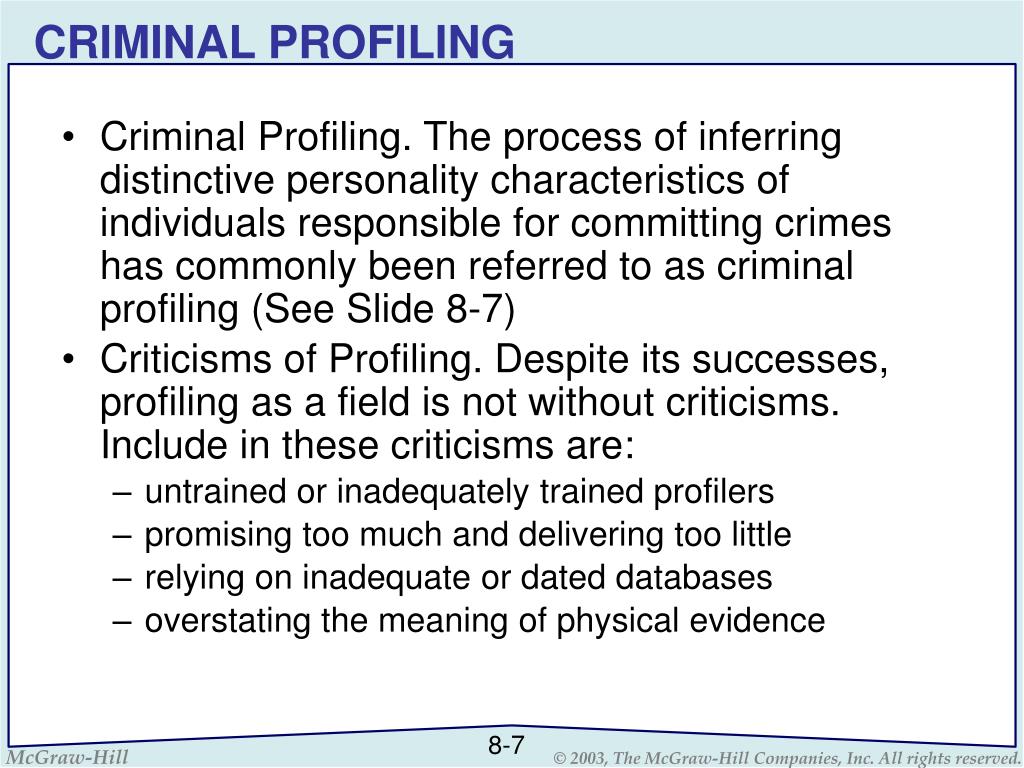 CRIMINAL PROFILING

• Criminal Profiling. The process of inferring distinctive personality characteristics of individuals responsible for committing crimes has commonly been referred to as criminal profiling (See Slide 8-7)
• Criticisms of Profiling. Despite its successes, profiling as a field is not without criticisms. Include in these criticisms are:
– untrained or inadequately trained profilers
– promising too much and delivering too little
– relying on inadequate or dated databases
– overstating the meaning of physical evidence

8-7

McGraw-Hill

© 2003, The McGraw-Hill Companies, Inc. All rights reserved.